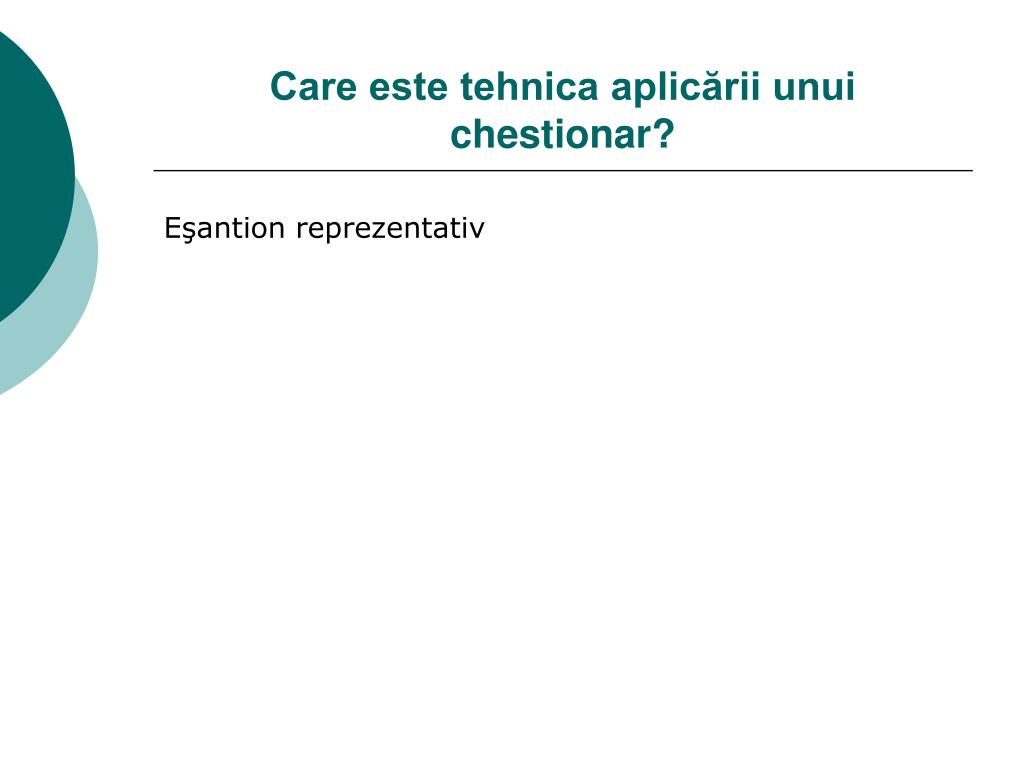 Care este tehnica aplicării unui chestionar?

Eşantion reprezentativ